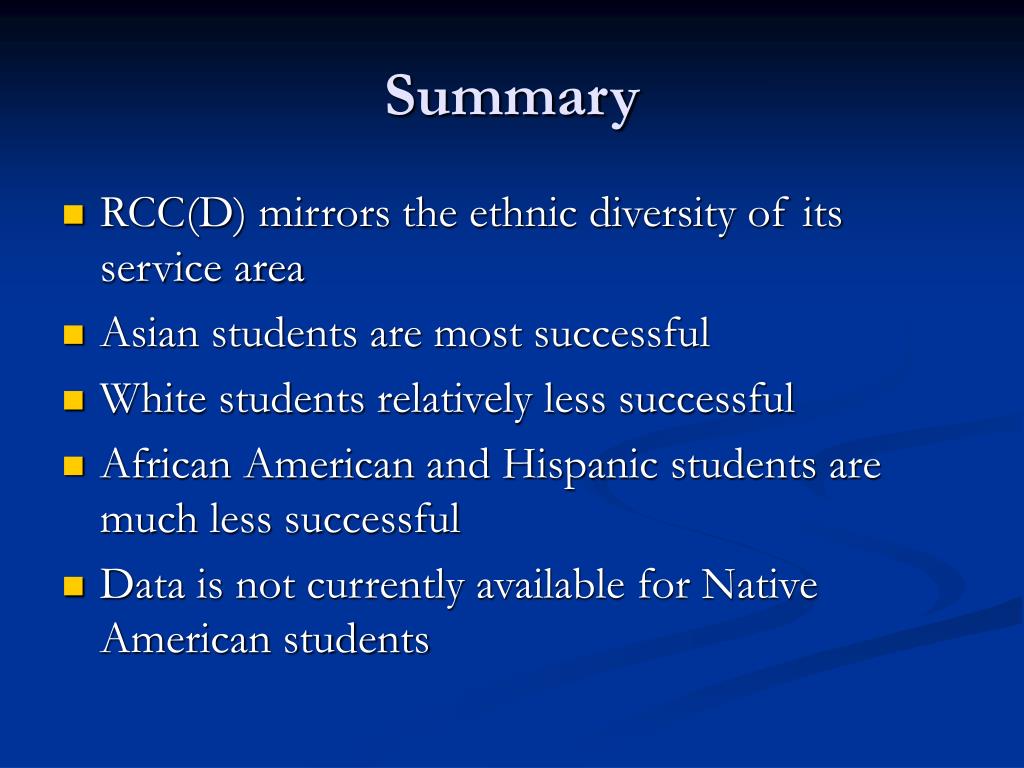 Summary

- RCC(D) mirrors the ethnic diversity of its service area
- Asian students are most successful
- White students relatively less successful
- African American and Hispanic students are much less successful
- Data is not currently available for Native American students